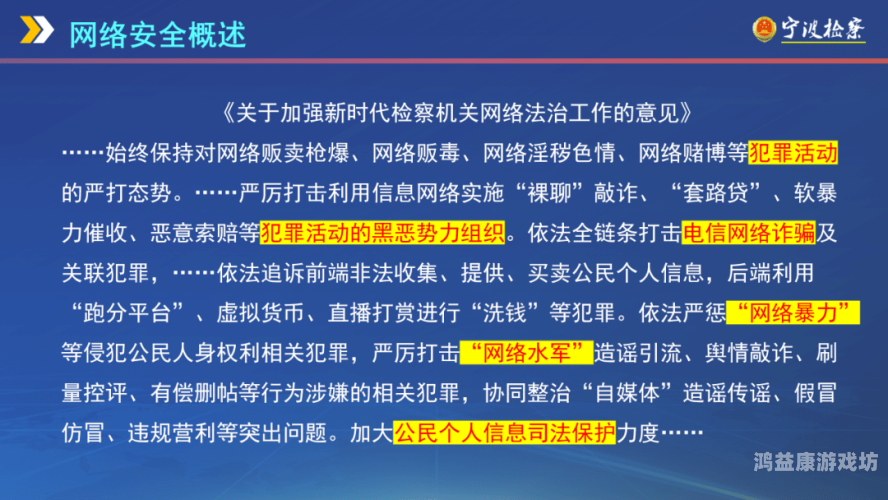 网络安全概述

宁波检察

《关于加强新时代检察机关网络法治工作的意见》

……始终保持对网络贩卖枪爆、网络贩毒、网络淫秽色情、网络赌博等犯罪活动的严打态势。……严厉打击利用信息网络实施“裸聊”敲诈、“套路贷”、软暴力催收、恶意索赔等犯罪活动的黑恶势力组织。依法全链条打击电信网络诈骗及关联犯罪，……依法追诉前端非法收集、提供、买卖公民个人信息，后端利用“跑分平台”、虚拟货币、直播打赏进行“洗钱”等犯罪。依法严惩“网络暴力”等侵犯公民人身权利相关犯罪，严厉打击“网络水军”造谣引流、舆情敲诈、刷量控评、有偿删帖等行为涉嫌的相关犯罪，协同整治“自媒体”造谣传谣、假冒仿冒、违规营利等突出问题。加大公民个人信息司法保护力度……

鸿益康游戏坊